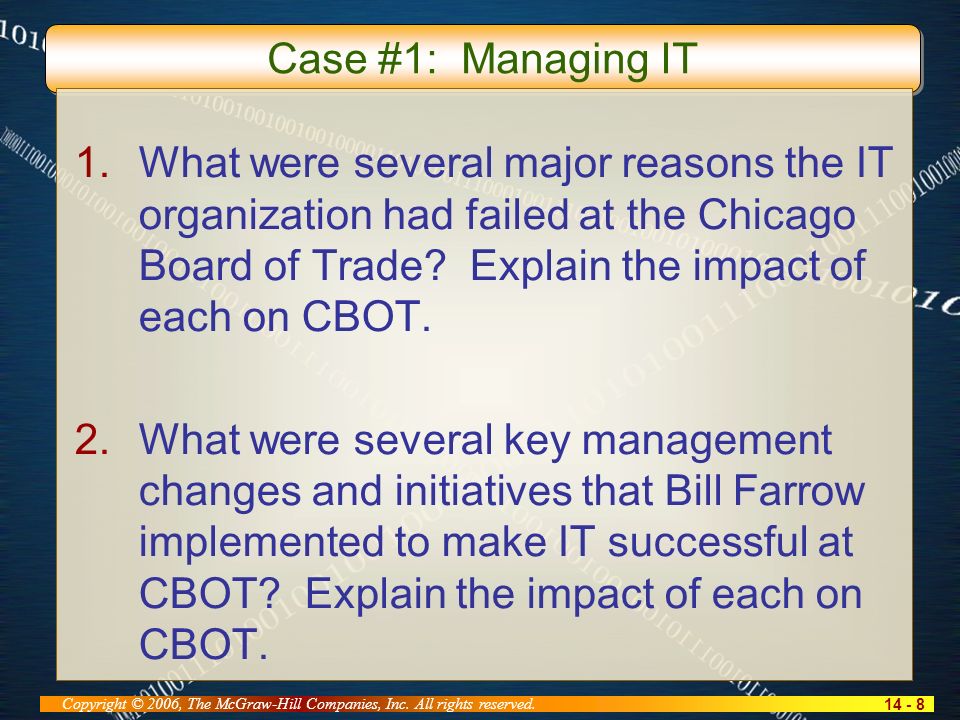 Case #1: Managing IT

1. What were several major reasons the IT organization had failed at the Chicago Board of Trade? Explain the impact of each on CBOT.

2. What were several key management changes and initiatives that Bill Farrow implemented to make IT successful at CBOT? Explain the impact of each on CBOT.

Copyright © 2006, The McGraw-Hill Companies, Inc. All rights reserved.

14 - 8